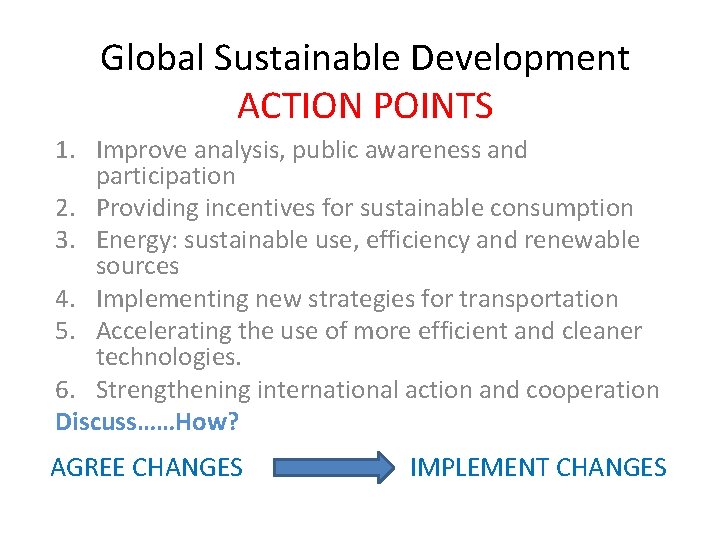 Global Sustainable Development
ACTION POINTS

1. Improve analysis, public awareness and participation
2. Providing incentives for sustainable consumption
3. Energy: sustainable use, efficiency and renewable sources
4. Implementing new strategies for transportation
5. Accelerating the use of more efficient and cleaner technologies.
6. Strengthening international action and cooperation

Discuss……How?

AGREE CHANGES

IMPLEMENT CHANGES